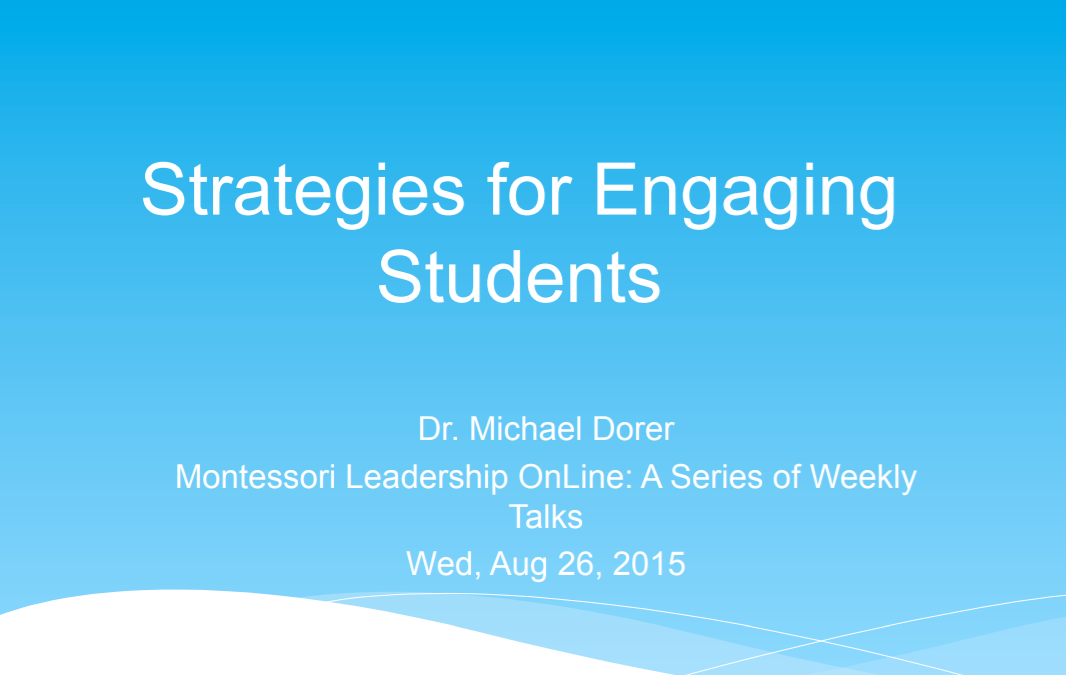 Strategies for Engaging Students

Dr. Michael Dorer

Montessori Leadership OnLine: A Series of Weekly Talks

Wed, Aug 26, 2015